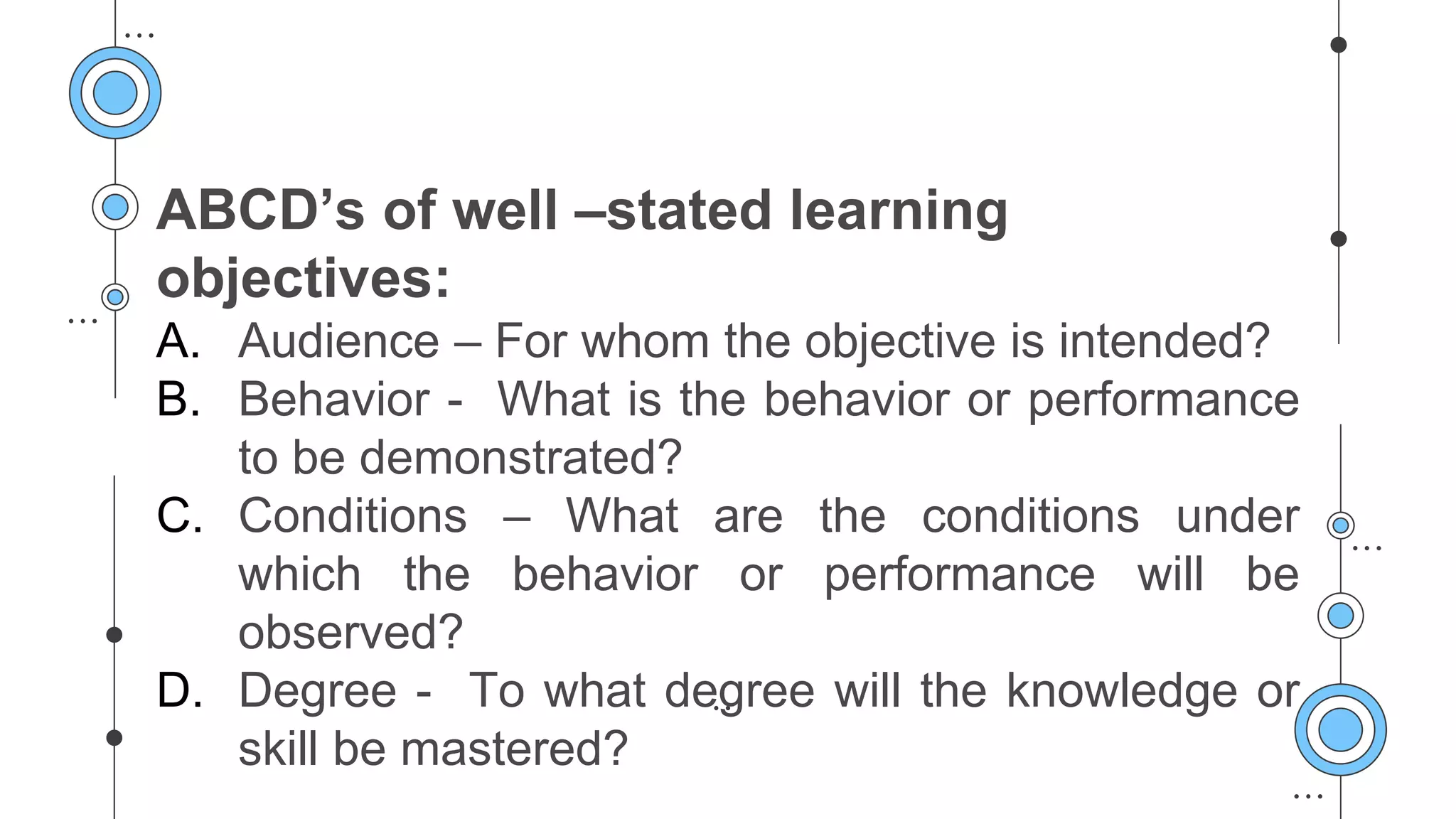 ABCD’s of well –stated learning objectives:

A. Audience – For whom the objective is intended?
B. Behavior - What is the behavior or performance to be demonstrated?
C. Conditions – What are the conditions under which the behavior or performance will be observed?
D. Degree - To what degree will the knowledge or skill be mastered?